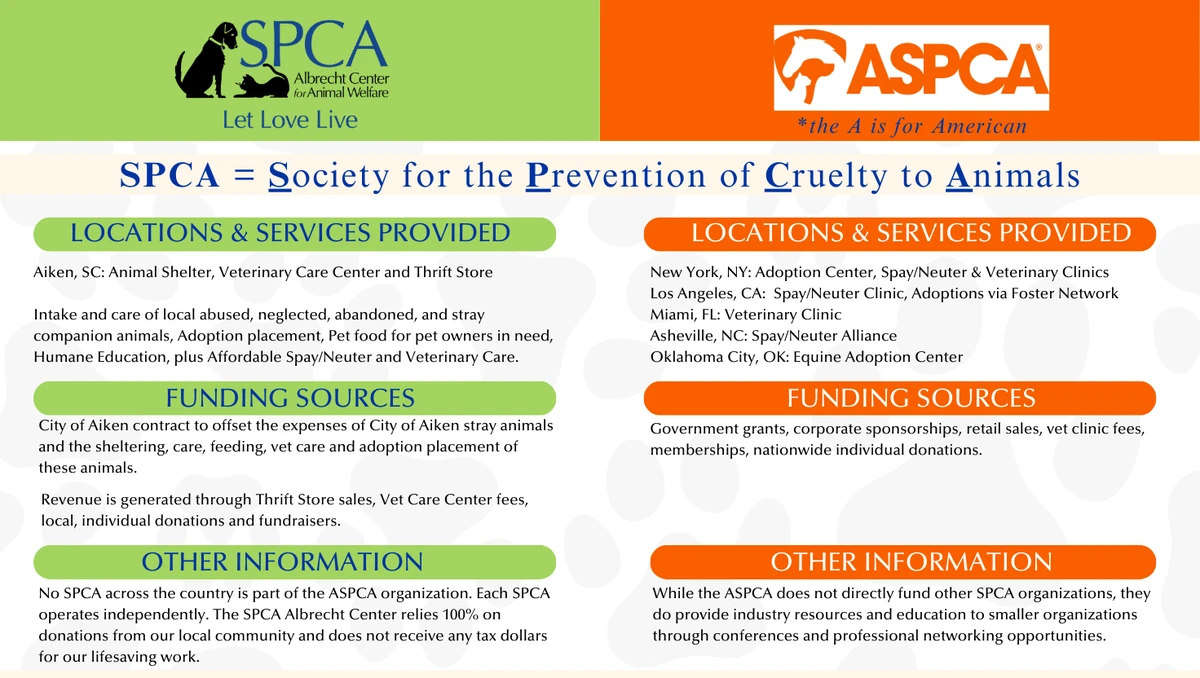 SPCA
Albrecht Center for Animal Welfare
Let Love Live

ASPCA®
*the A is for American

SPCA = Society for the Prevention of Cruelty to Animals

LOCATIONS & SERVICES PROVIDED

Aiken, SC: Animal Shelter, Veterinary Care Center and Thrift Store

Intake and care of local abused, neglected, abandoned, and stray companion animals, Adoption placement, Pet food for pet owners in need, Humane Education, plus Affordable Spay/Neuter and Veterinary Care.

FUNDING SOURCES

City of Aiken contract to offset the expenses of City of Aiken stray animals and the sheltering, care, feeding, vet care and adoption placement of these animals.

Revenue is generated through Thrift Store sales, Vet Care Center fees, local, individual donations and fundraisers.

OTHER INFORMATION

No SPCA across the country is part of the ASPCA organization. Each SPCA operates independently. The SPCA Albrecht Center relies 100% on donations from our local community and does not receive any tax dollars for our lifesaving work.

LOCATIONS & SERVICES PROVIDED

New York, NY: Adoption Center, Spay/Neuter & Veterinary Clinics
Los Angeles, CA: Spay/Neuter Clinic, Adoptions via Foster Network
Miami, FL: Veterinary Clinic
Asheville, NC: Spay/Neuter Alliance
Oklahoma City, OK: Equine Adoption Center

FUNDING SOURCES

Government grants, corporate sponsorships, retail sales, vet clinic fees, memberships, nationwide individual donations.

OTHER INFORMATION

While the ASPCA does not directly fund other SPCA organizations, they do provide industry resources and education to smaller organizations through conferences and professional networking opportunities.